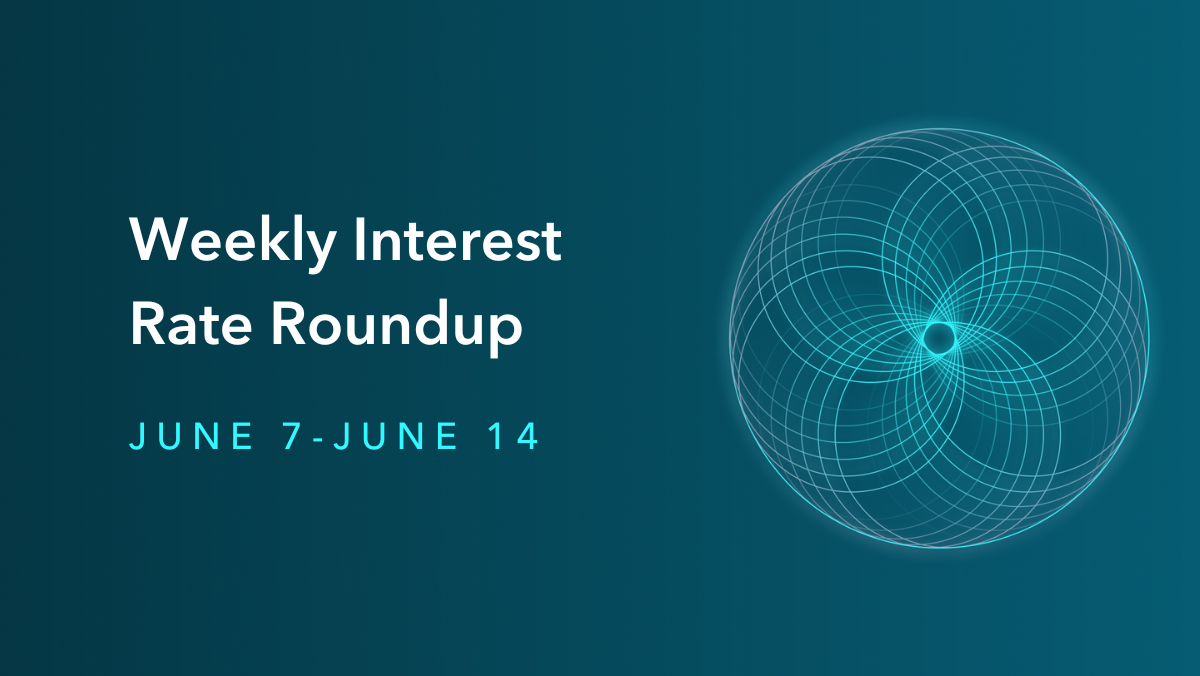 Weekly Interest Rate Roundup

JUNE 7-JUNE 14